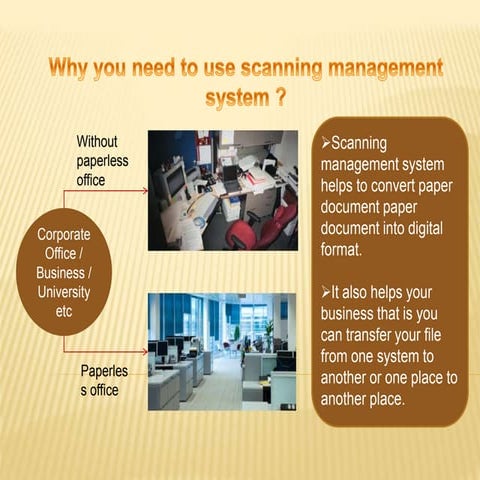 Why you need to use scanning management system ?

Without paperless office

Corporate Office / Business / University etc

Paperles s office

➢Scanning management system helps to convert paper document paper document into digital format.

➢It also helps your business that is you can transfer your file from one system to another or one place to another place.